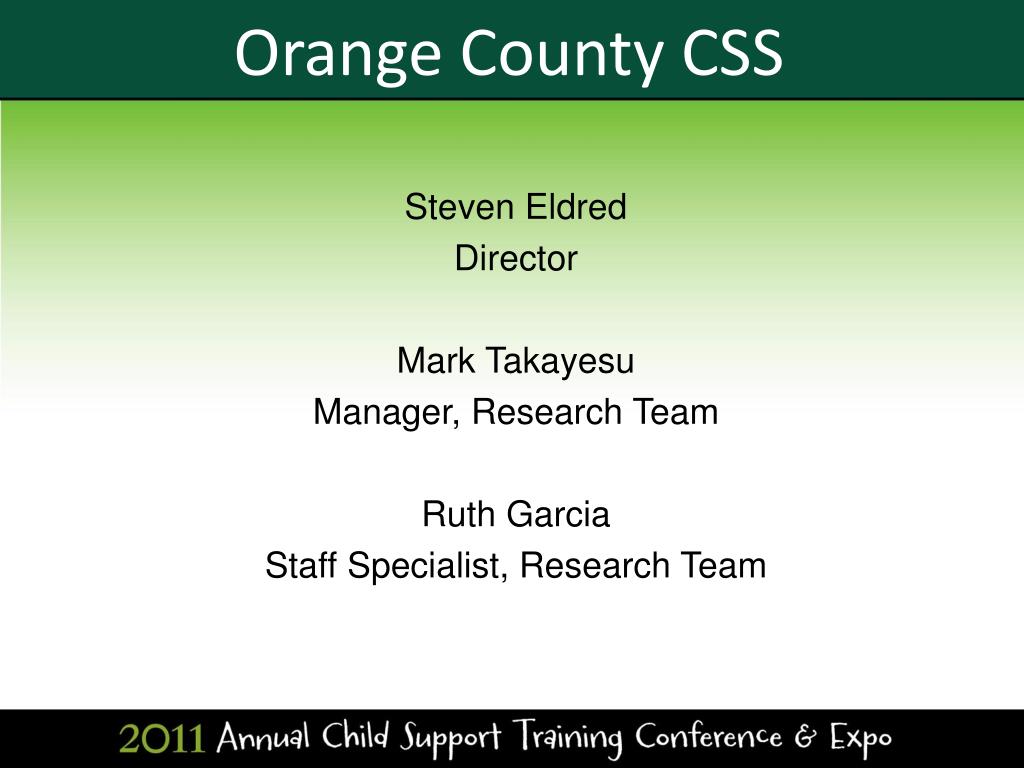 Orange County CSS

Steven Eldred
Director

Mark Takayesu
Manager, Research Team

Ruth Garcia
Staff Specialist, Research Team

2011 Annual Child Support Training Conference & Expo